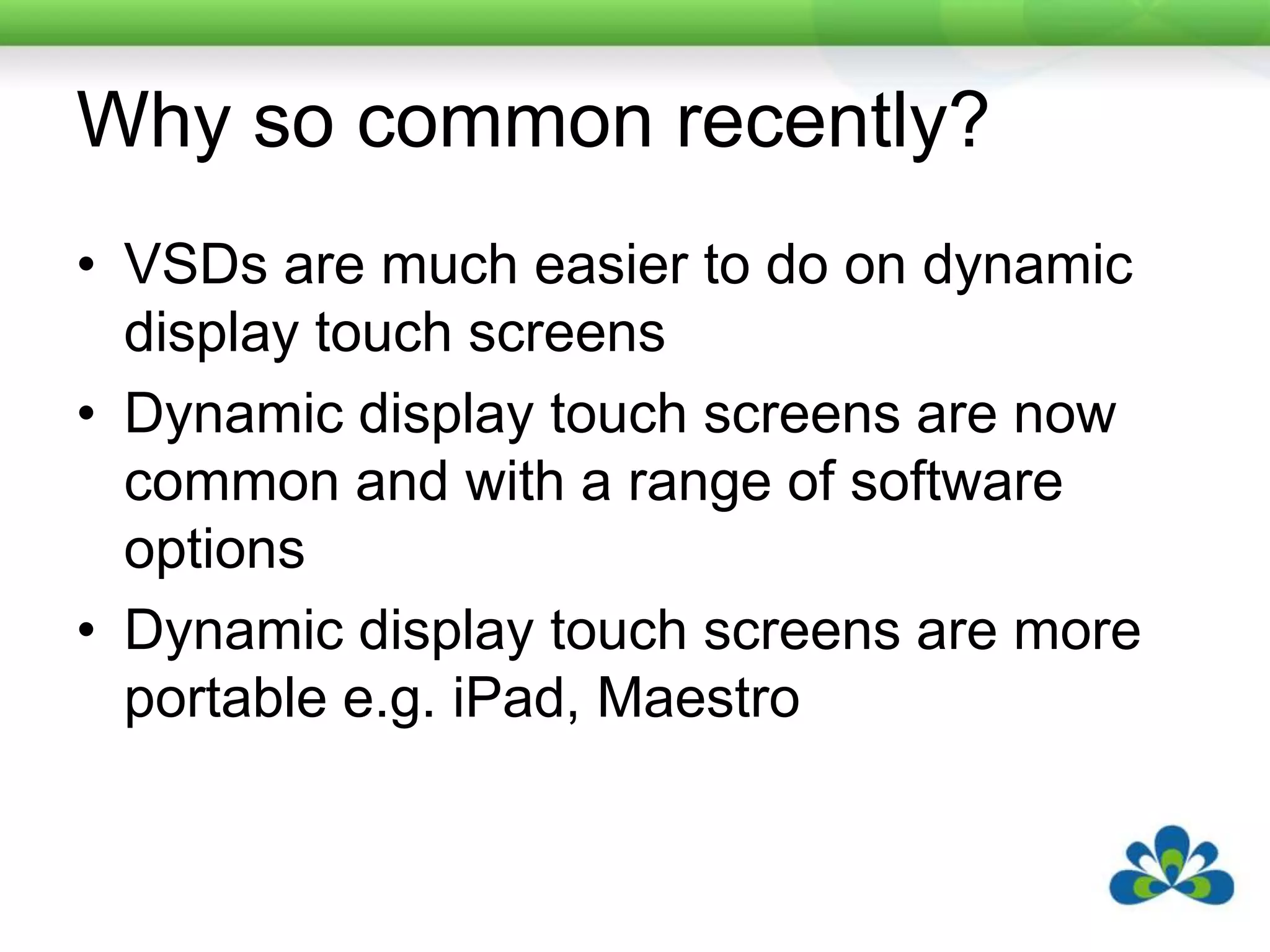 Why so common recently?

• VSDs are much easier to do on dynamic display touch screens
• Dynamic display touch screens are now common and with a range of software options
• Dynamic display touch screens are more portable e.g. iPad, Maestro